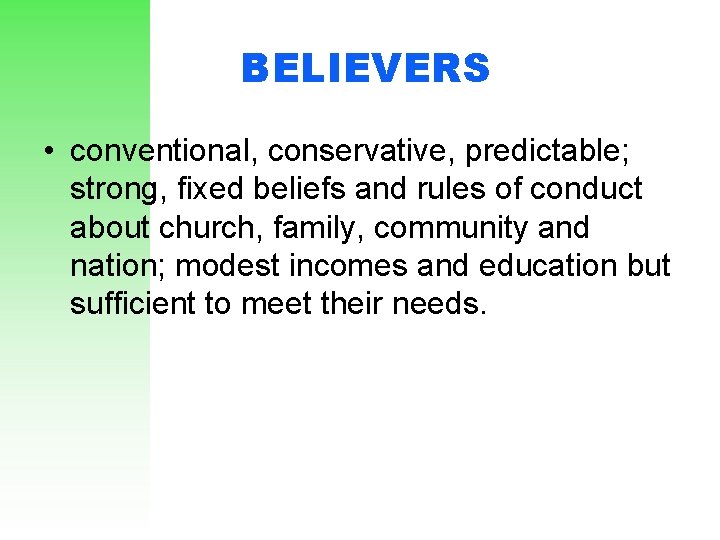 BELIEVERS

• conventional, conservative, predictable; strong, fixed beliefs and rules of conduct about church, family, community and nation; modest incomes and education but sufficient to meet their needs.